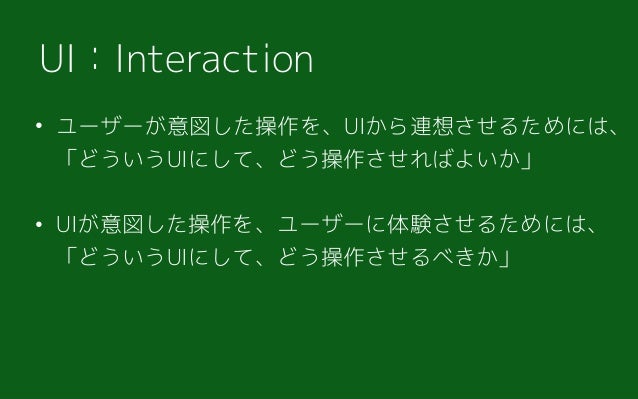 UI：Interaction

• ユーザーが意図した操作を、UIから連想させるためには、「どういうUIにして、どう操作させればよいか」

• UIが意図した操作を、ユーザーに体験させるためには、「どういうUIにして、どう操作させるべきか」